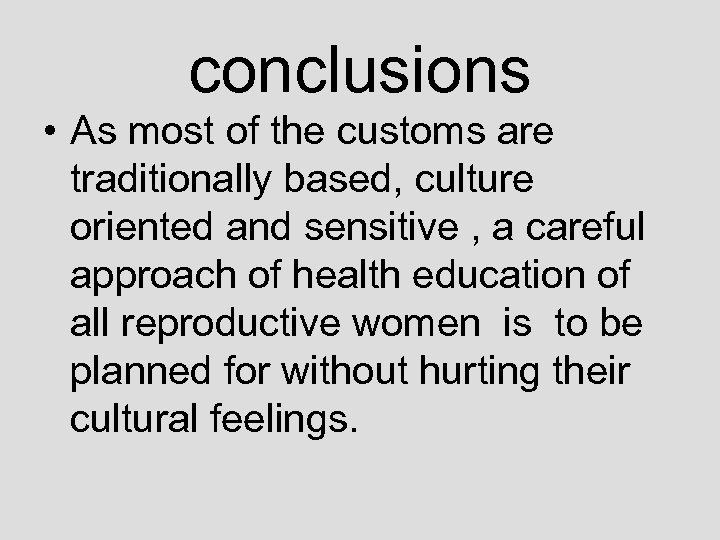 conclusions

• As most of the customs are traditionally based, culture oriented and sensitive , a careful approach of health education of all reproductive women is to be planned for without hurting their cultural feelings.